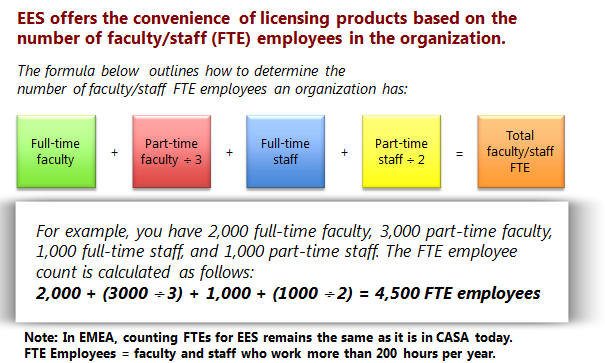 EES offers the convenience of licensing products based on the number of faculty/staff (FTE) employees in the organization.

The formula below outlines how to determine the number of faculty/staff FTE employees an organization has:

Full-time faculty + Part-time faculty ÷ 3 + Full-time staff + Part-time staff ÷ 2 = Total faculty/staff FTE

For example, you have 2,000 full-time faculty, 3,000 part-time faculty, 1,000 full-time staff, and 1,000 part-time staff. The FTE employee count is calculated as follows:
2,000 + (3000 ÷ 3) + 1,000 + (1000 ÷ 2) = 4,500 FTE employees

Note: In EMEA, counting FTEs for EES remains the same as it is in CASA today.
FTE Employees = faculty and staff who work more than 200 hours per year.